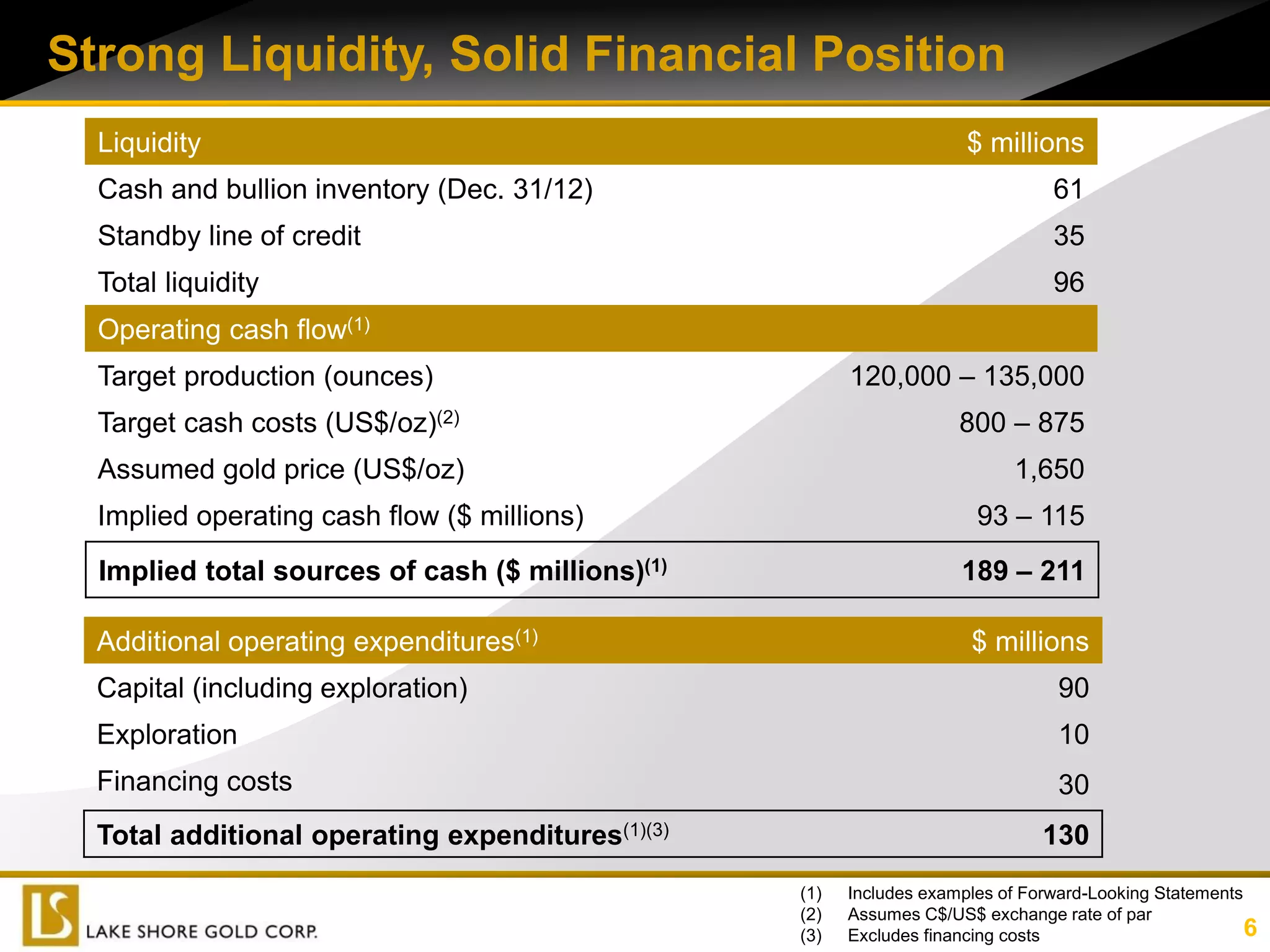 Strong Liquidity, Solid Financial Position

| Liquidity | \$ millions |
|---|---|
| Cash and bullion inventory (Dec. 31/12) | 61 |
| Standby line of credit | 35 |
| Total liquidity | 96 |
| Operating cash flow$^{(1)}$ | |
| Target production (ounces) | 120,000 – 135,000 |
| Target cash costs (US\$/oz)$^{(2)}$ | 800 – 875 |
| Assumed gold price (US\$/oz) | 1,650 |
| Implied operating cash flow (\$ millions) | 93 – 115 |
| **Implied total sources of cash (\$ millions)$^{(1)}$** | **189 – 211** |

| Additional operating expenditures$^{(1)}$ | \$ millions |
|---|---|
| Capital (including exploration) | 90 |
| Exploration | 10 |
| Financing costs | 30 |
| **Total additional operating expenditures$^{(1)(3)}$** | **130** |

LS LAKE SHORE GOLD CORP.

(1) Includes examples of Forward-Looking Statements
(2) Assumes C\$/US\$ exchange rate of par
(3) Excludes financing costs

6